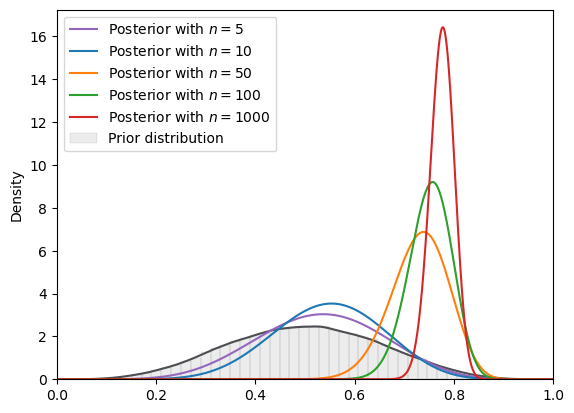 Posterior with $n = 5$
Posterior with $n = 10$
Posterior with $n = 50$
Posterior with $n = 100$
Posterior with $n = 1000$
Prior distribution

Density

16
14
12
10
8
6
4
2
0

0.0
0.2
0.4
0.6
0.8
1.0